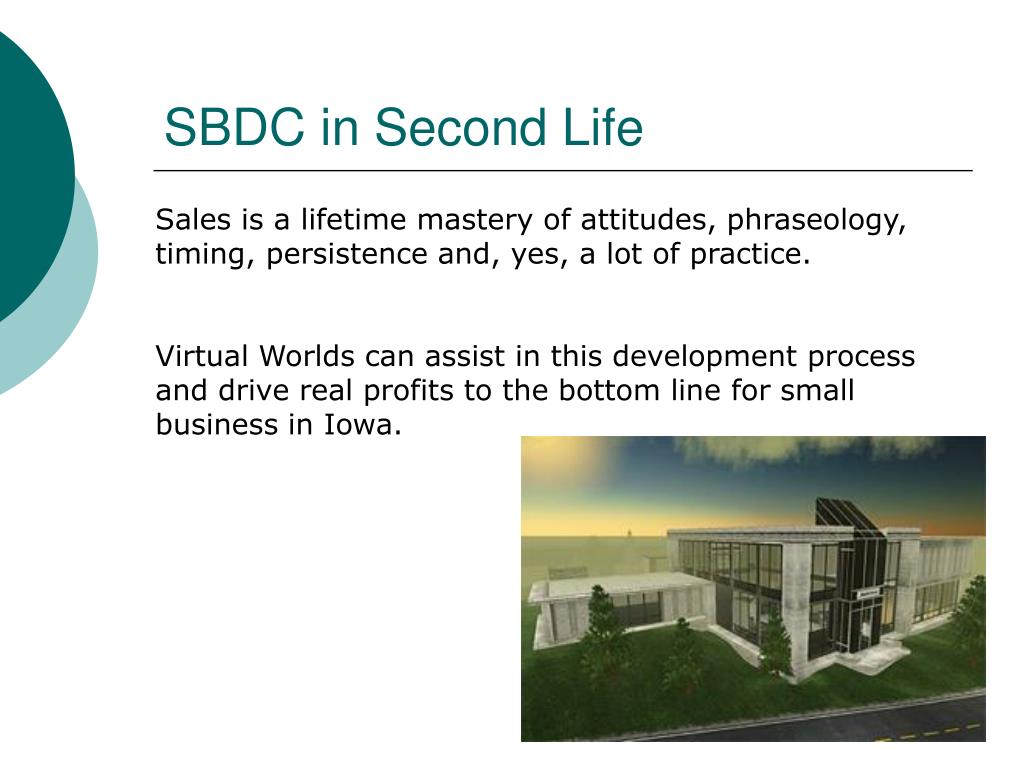 SBDC in Second Life

Sales is a lifetime mastery of attitudes, phraseology, timing, persistence and, yes, a lot of practice.

Virtual Worlds can assist in this development process and drive real profits to the bottom line for small business in Iowa.